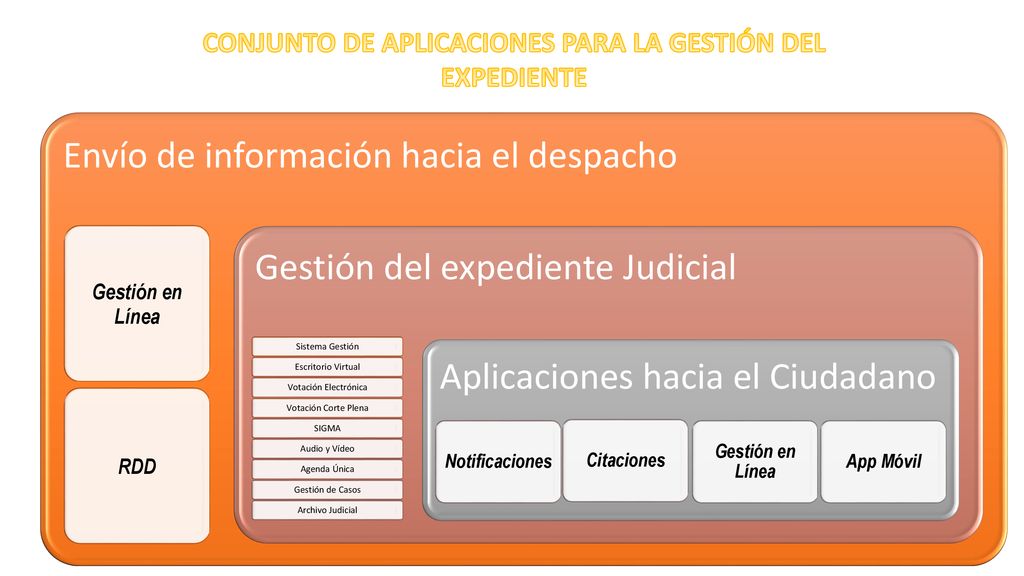 CONJUNTO DE APLICACIONES PARA LA GESTIÓN DEL EXPEDIENTE

Envío de información hacia el despacho

Gestión en Línea

RDD

Gestión del expediente Judicial

Sistema Gestión
Escritorio Virtual
Votación Electrónica
Votación Corte Plena
SIGMA
Audio y Vídeo
Agenda Única
Gestión de Casos
Archivo Judicial

Aplicaciones hacia el Ciudadano

Notificaciones

Citaciones

Gestión en Línea

App Móvil